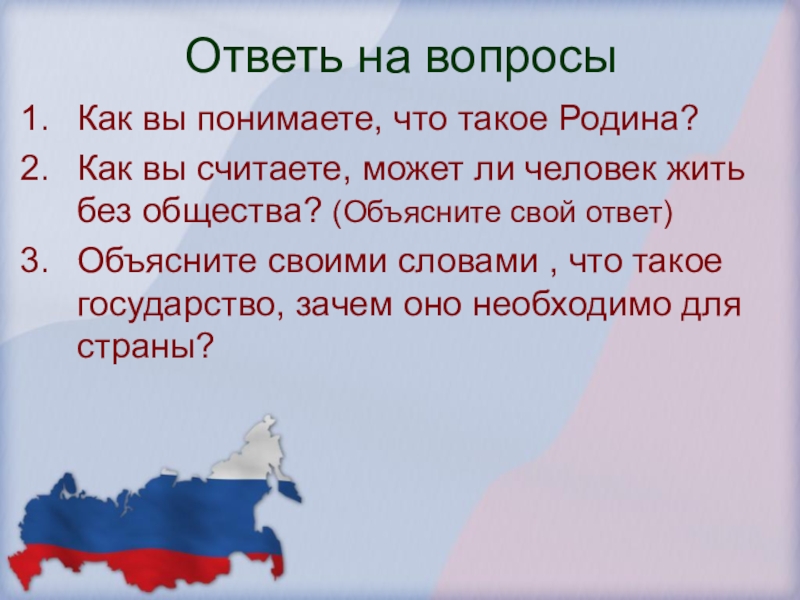 Ответь на вопросы

1. Как вы понимаете, что такое Родина?
2. Как вы считаете, может ли человек жить без общества? (Объясните свой ответ)
3. Объясните своими словами , что такое государство, зачем оно необходимо для страны?